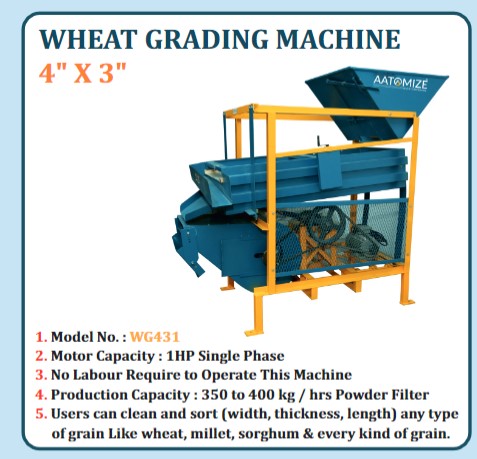 WHEAT GRADING MACHINE
4" X 3"

AATOMIZE

1. Model No. : WG431
2. Motor Capacity : 1HP Single Phase
3. No Labour Require to Operate This Machine
4. Production Capacity : 350 to 400 kg / hrs Powder Filter
5. Users can clean and sort (width, thickness, length) any type of grain Like wheat, millet, sorghum & every kind of grain.